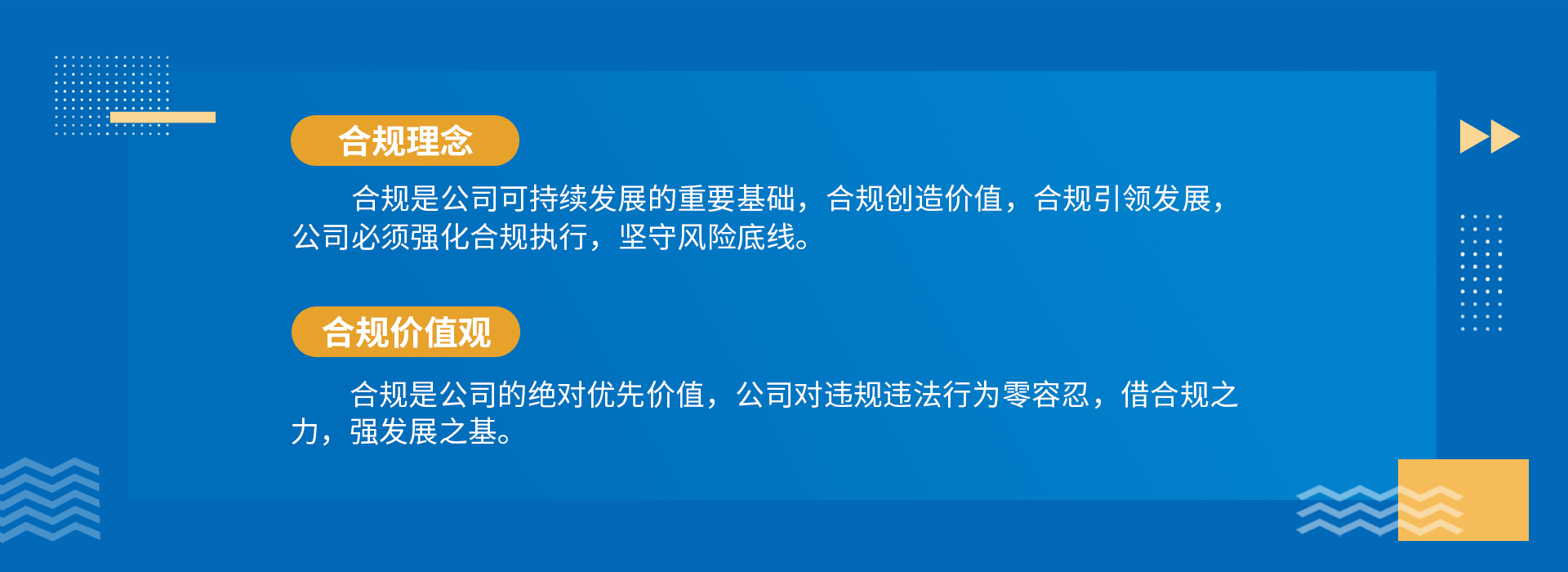 合规理念

合规是公司可持续发展的重要基础，合规创造价值，合规引领发展，公司必须强化合规执行，坚守风险底线。

合规价值观

合规是公司的绝对优先价值，公司对违规违法行为零容忍，借合规之力，强发展之基。